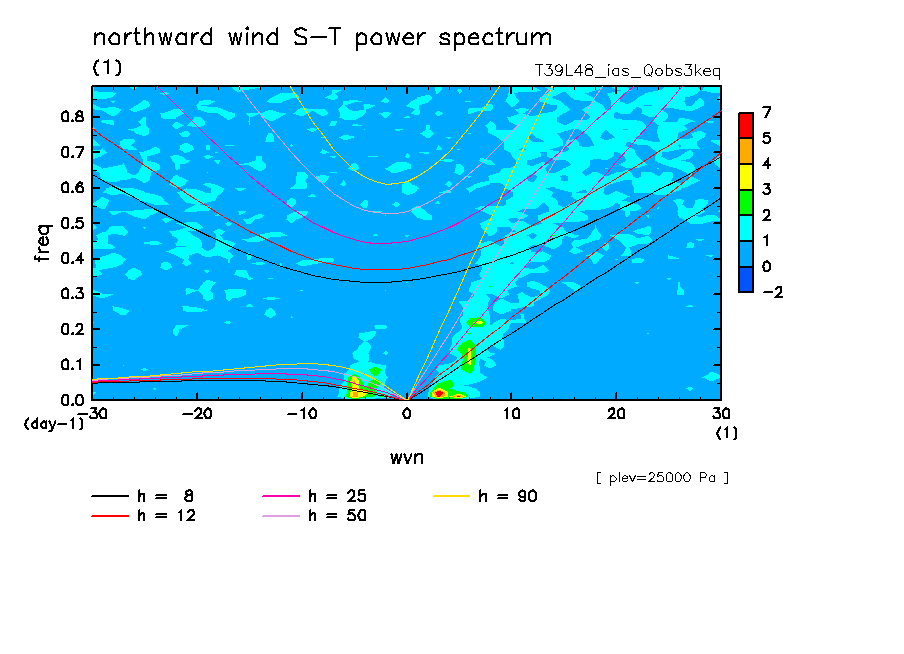 northward wind S−T power spectrum
(1)
T39L48_ias_Qobs3keq

freq
0.8
0.7
0.6
0.5
0.4
0.3
0.2
0.1
0.0
(day-1)

−30 −20 −10 0 10 20 30
(1)
wvn

7
5
4
3
2
1
0
−2

[ plev=25000 Pa ]

h = 8
h = 12
h = 25
h = 50
h = 90